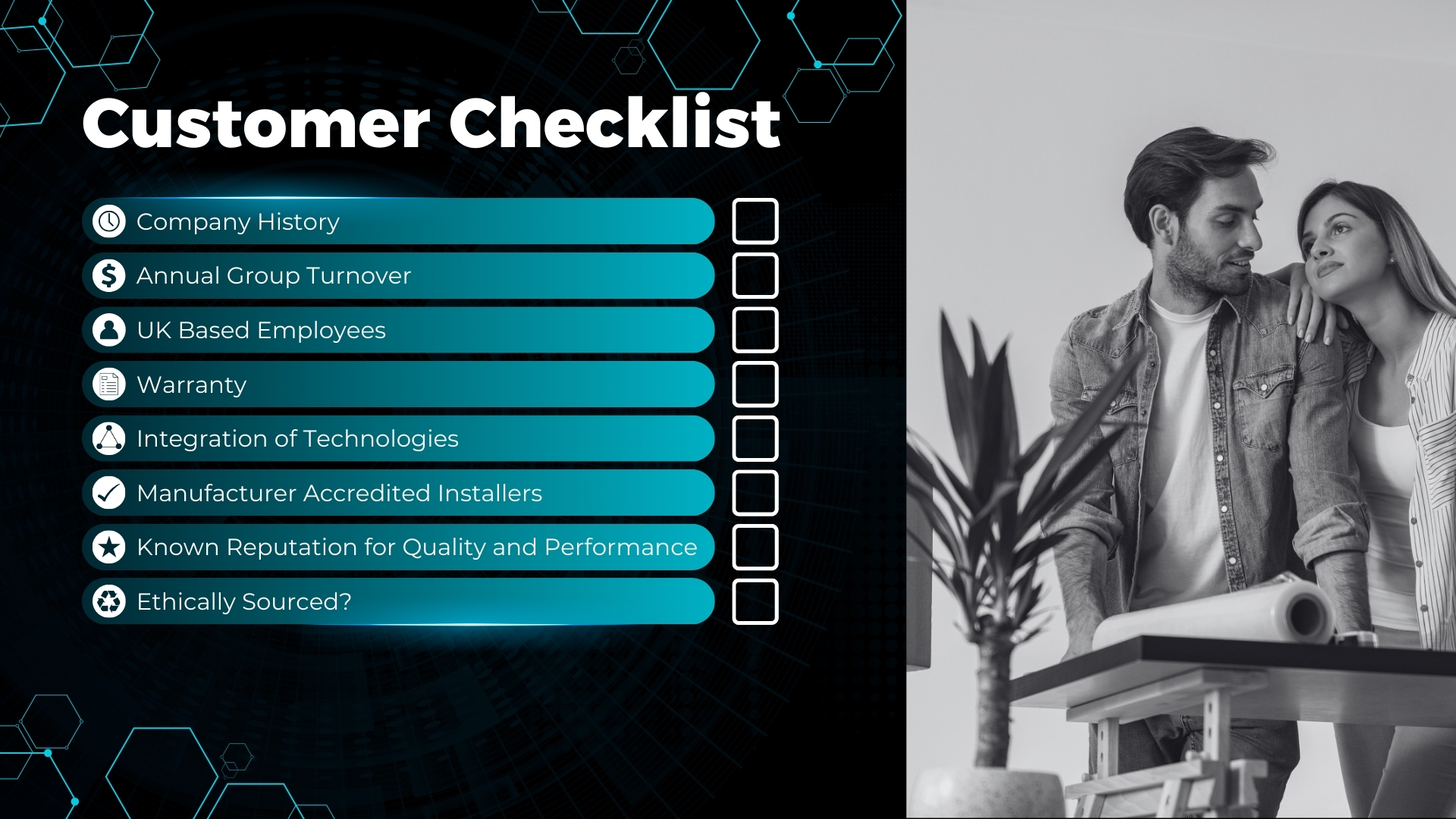 Customer Checklist

Company History

Annual Group Turnover

UK Based Employees

Warranty

Integration of Technologies

Manufacturer Accredited Installers

Known Reputation for Quality and Performance

Ethically Sourced?